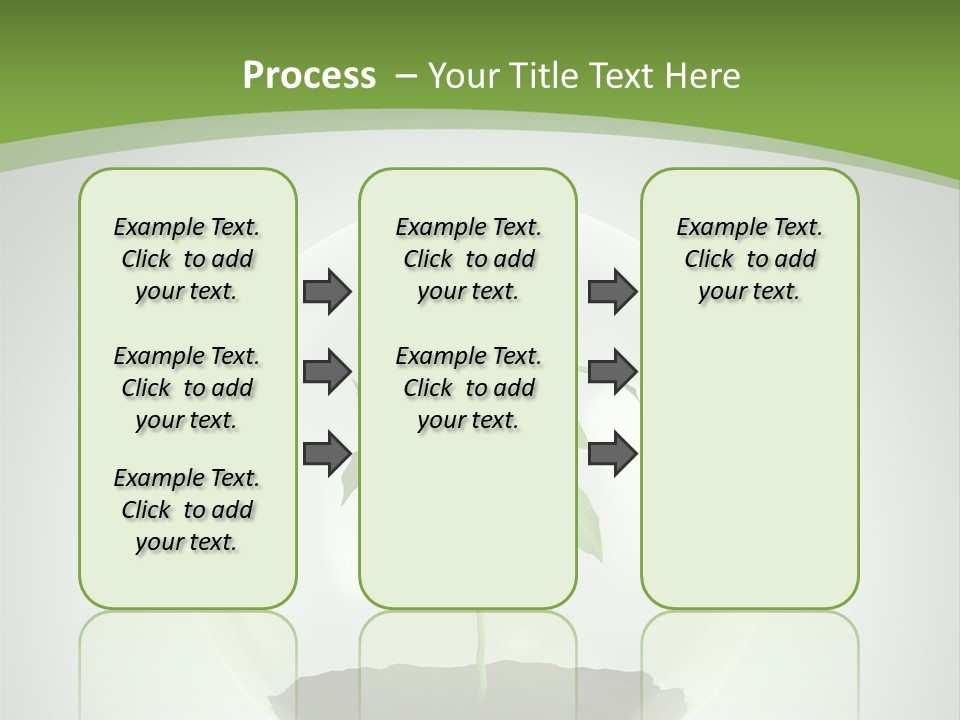 Process – Your Title Text Here

Example Text. Click to add your text.

Example Text. Click to add your text.

Example Text. Click to add your text.

Example Text. Click to add your text.

Example Text. Click to add your text.

Example Text. Click to add your text.